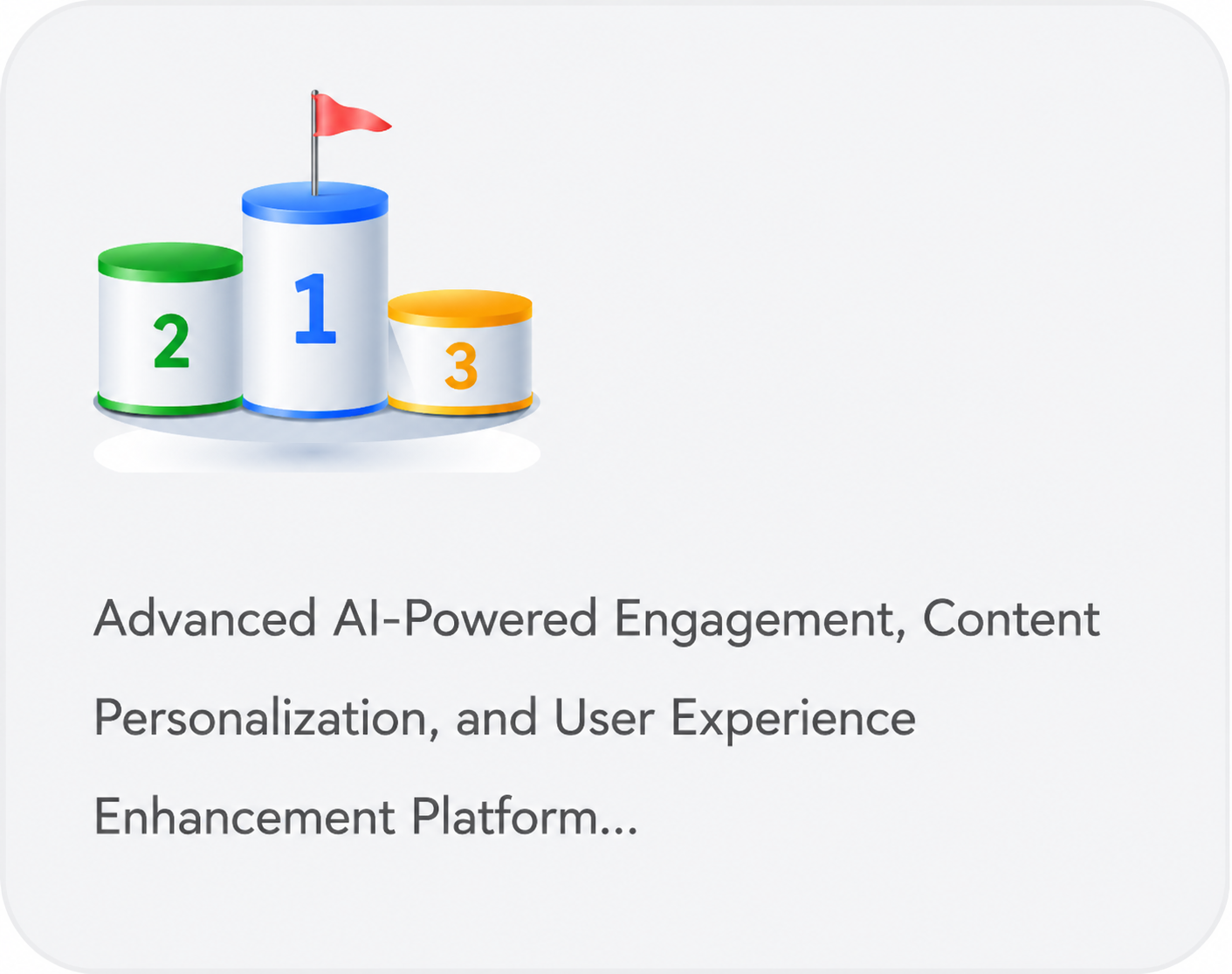 2
1
3

Advanced AI-Powered Engagement, Content Personalization, and User Experience Enhancement Platform...